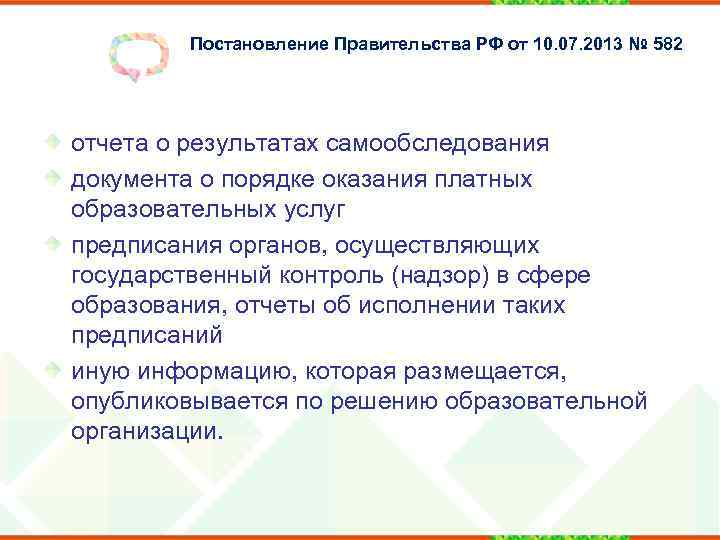 Постановление Правительства РФ от 10.07.2013 № 582

отчета о результатах самообследования

документа о порядке оказания платных образовательных услуг

предписания органов, осуществляющих государственный контроль (надзор) в сфере образования, отчеты об исполнении таких предписаний

иную информацию, которая размещается, опубликовывается по решению образовательной организации.